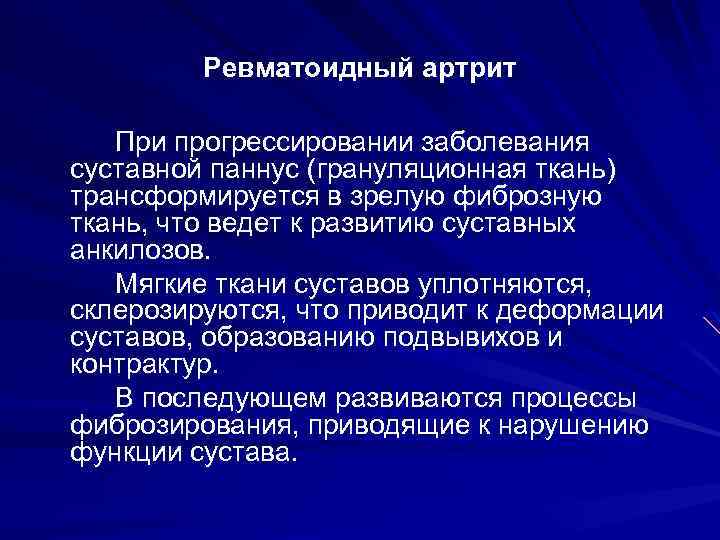 Ревматоидный артрит

При прогрессировании заболевания суставной паннус (грануляционная ткань) трансформируется в зрелую фиброзную ткань, что ведет к развитию суставных анкилозов.

Мягкие ткани суставов уплотняются, склерозируются, что приводит к деформации суставов, образованию подвывихов и контрактур.

В последующем развиваются процессы фиброзирования, приводящие к нарушению функции сустава.